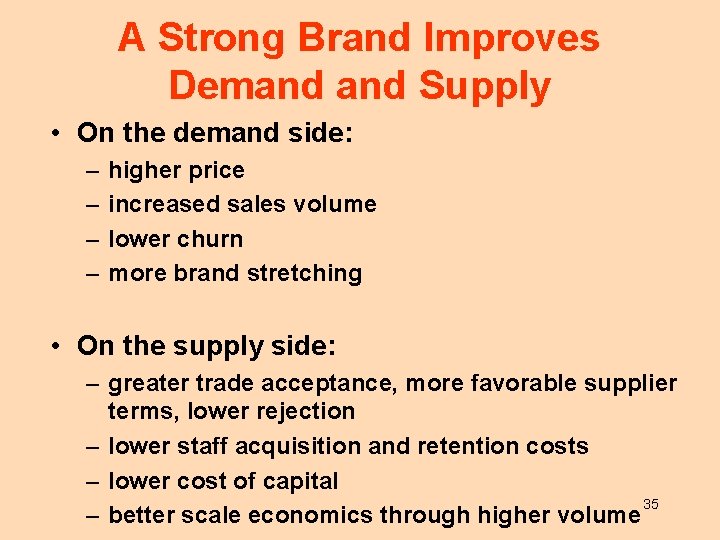 A Strong Brand Improves Demand and Supply

• On the demand side:
– higher price
– increased sales volume
– lower churn
– more brand stretching

• On the supply side:
– greater trade acceptance, more favorable supplier terms, lower rejection
– lower staff acquisition and retention costs
– lower cost of capital
– better scale economics through higher volume

35